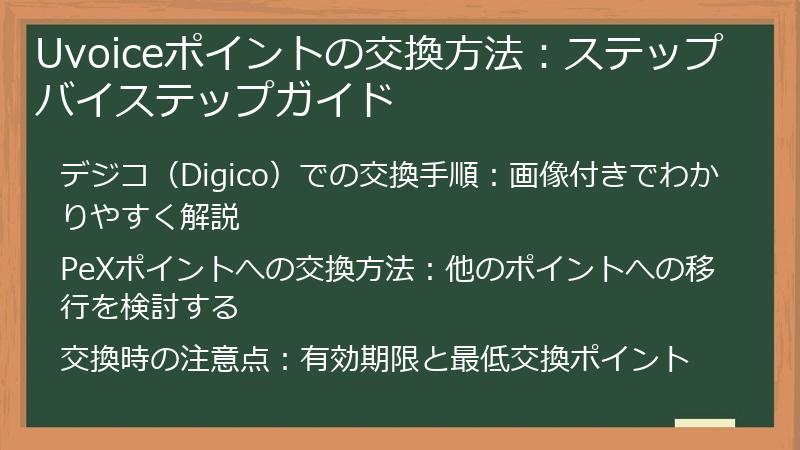 Uvoiceポイントの交換方法：ステップバイステップガイド

デジコ（Digico）での交換手順：画像付きでわかりやすく解説

PeXポイントへの交換方法：他のポイントへの移行を検討する

交換時の注意点：有効期限と最低交換ポイント